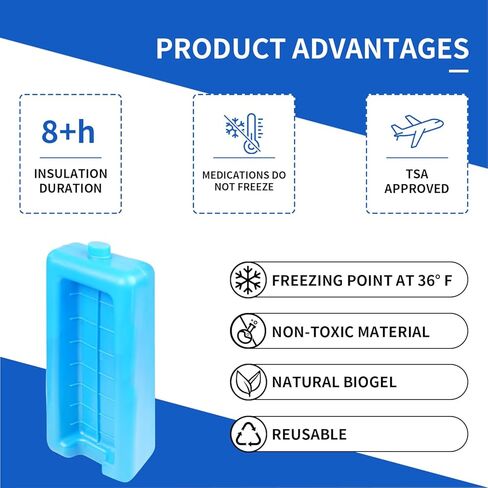 PRODUCT ADVANTAGES

8+h
INSULATION DURATION

MEDICATIONS DO NOT FREEZE

TSA APPROVED

FREEZING POINT AT 36° F

NON-TOXIC MATERIAL

NATURAL BIOGEL

REUSABLE